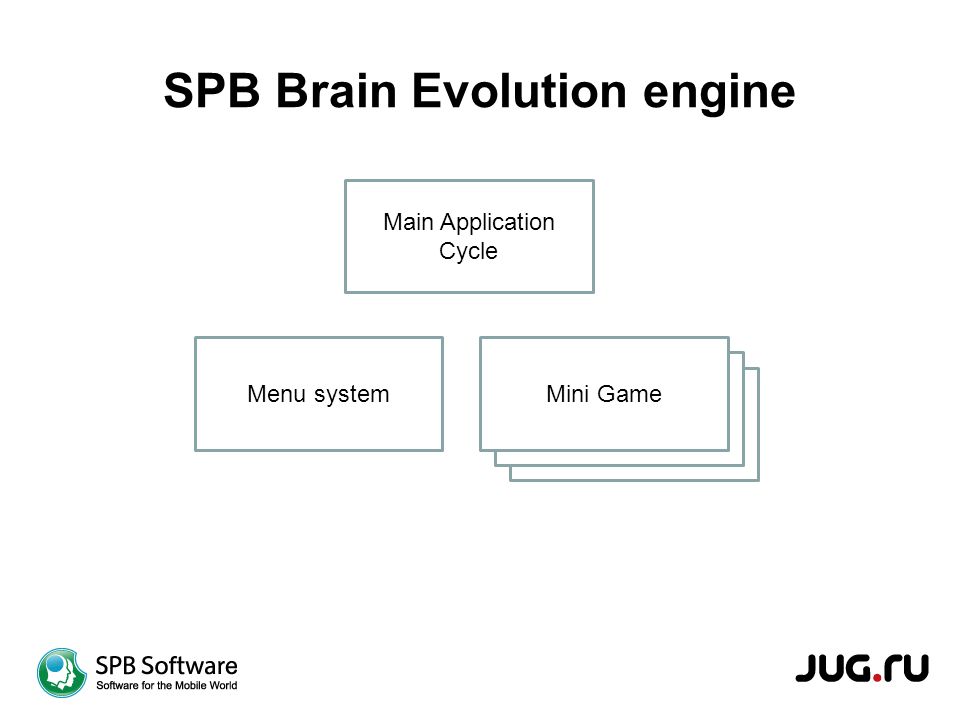 SPB Brain Evolution engine

Main Application Cycle

Menu system

Mini Game

SPB Software
Software for the Mobile World

JUG.RU